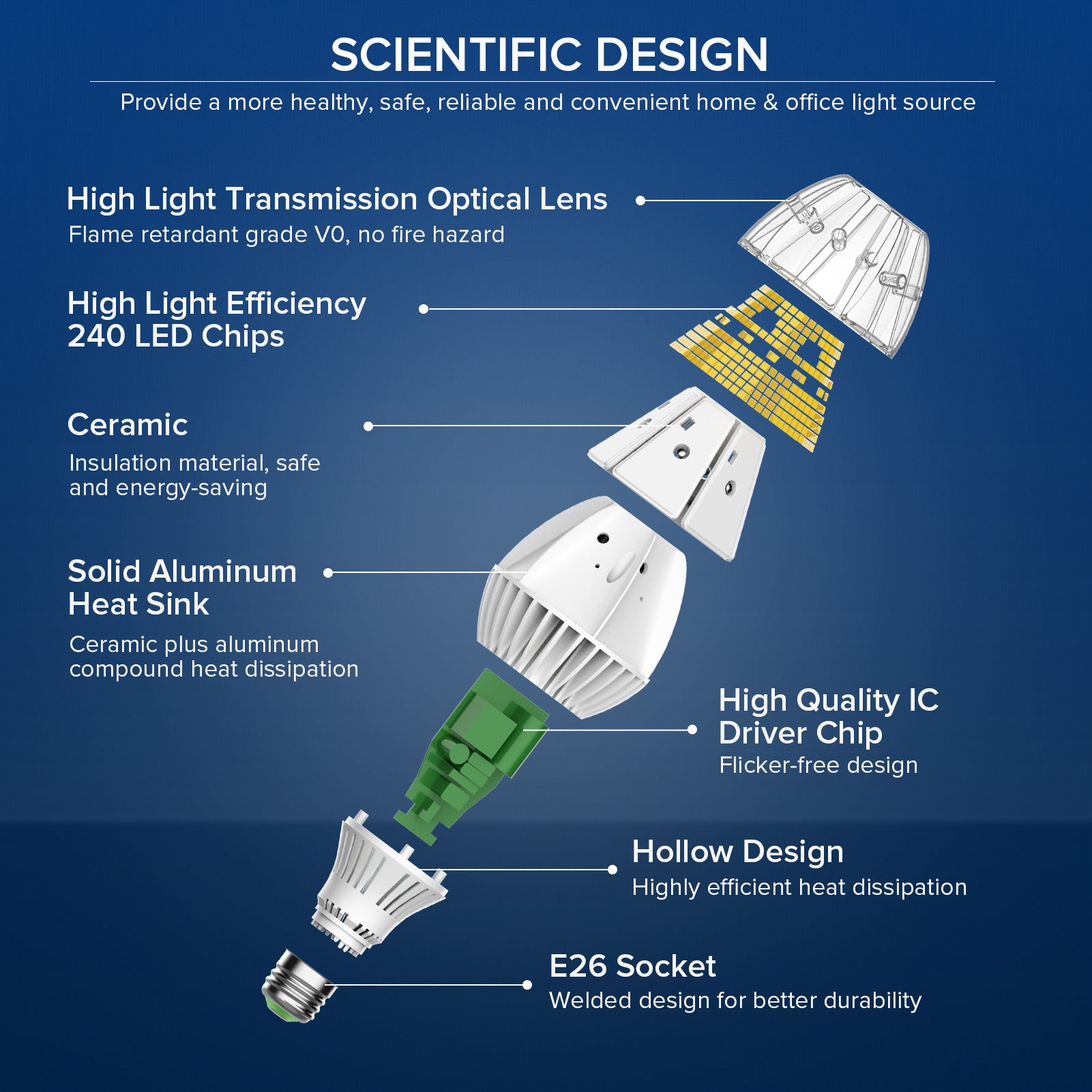 SCIENTIFIC DESIGN

Provide a more healthy, safe, reliable and convenient home & office light source

High Light Transmission Optical Lens
Flame retardant grade V0, no fire hazard

High Light Efficiency
240 LED Chips

Ceramic
Insulation material, safe and energy-saving

Solid Aluminum Heat Sink
Ceramic plus aluminum compound heat dissipation

High Quality IC Driver Chip
Flicker-free design

Hollow Design
Highly efficient heat dissipation

E26 Socket
Welded design for better durability